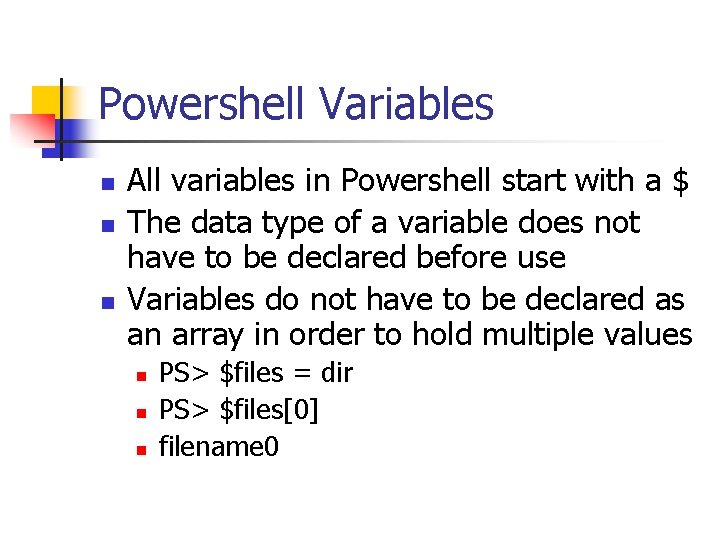 Powershell Variables

- All variables in Powershell start with a \$
- The data type of a variable does not have to be declared before use
- Variables do not have to be declared as an array in order to hold multiple values
  - PS> \$files = dir
  - PS> \$files[0]
  - filename0